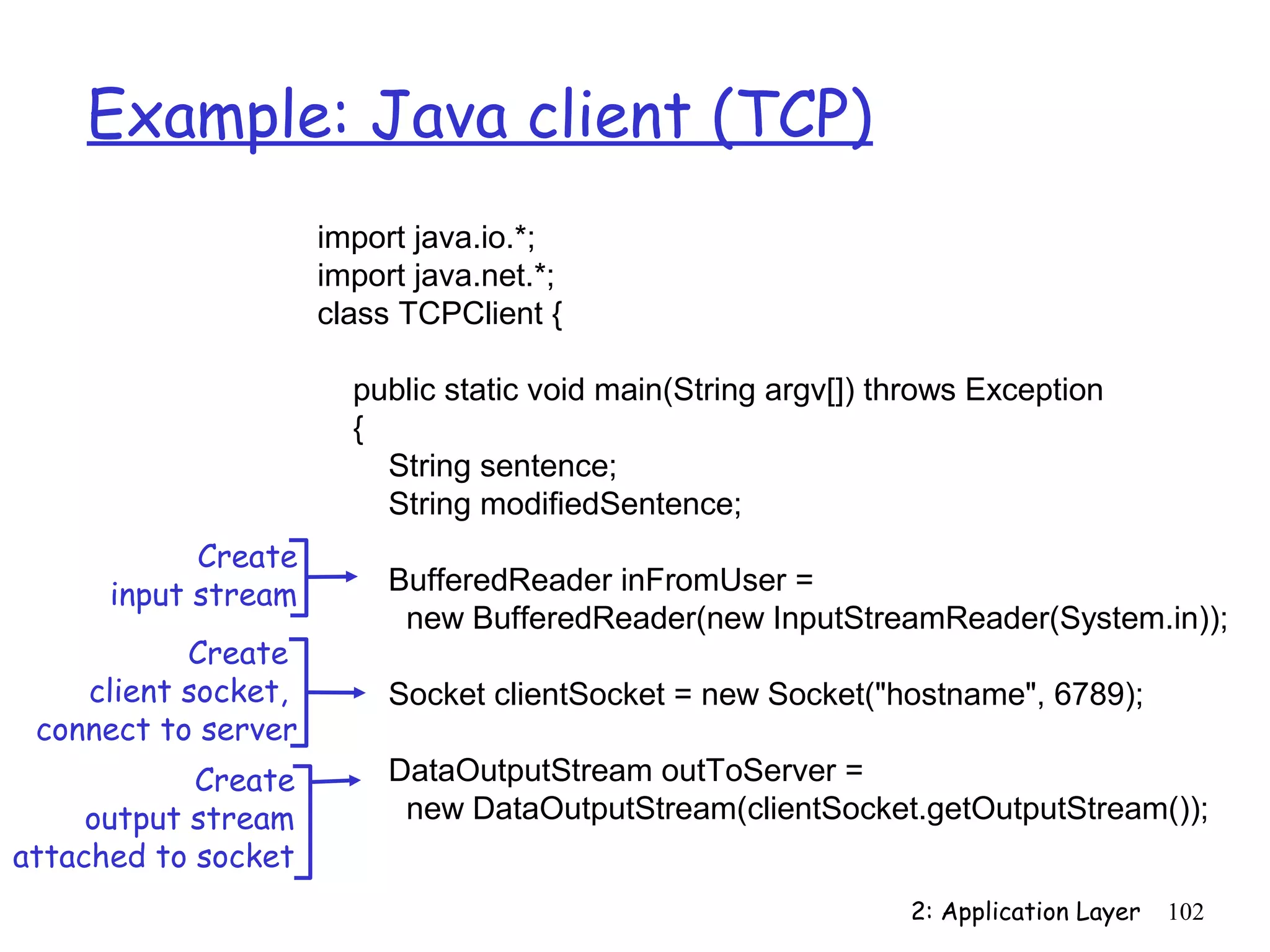 Example: Java client (TCP)

import java.io.*;
import java.net.*;
class TCPClient {

public static void main(String argv[]) throws Exception
{
String sentence;
String modifiedSentence;

Create input stream

BufferedReader inFromUser =
new BufferedReader(new InputStreamReader(System.in));

Create client socket, connect to server

Socket clientSocket = new Socket("hostname", 6789);

Create output stream attached to socket

DataOutputStream outToServer =
new DataOutputStream(clientSocket.getOutputStream());

2: Application Layer 102